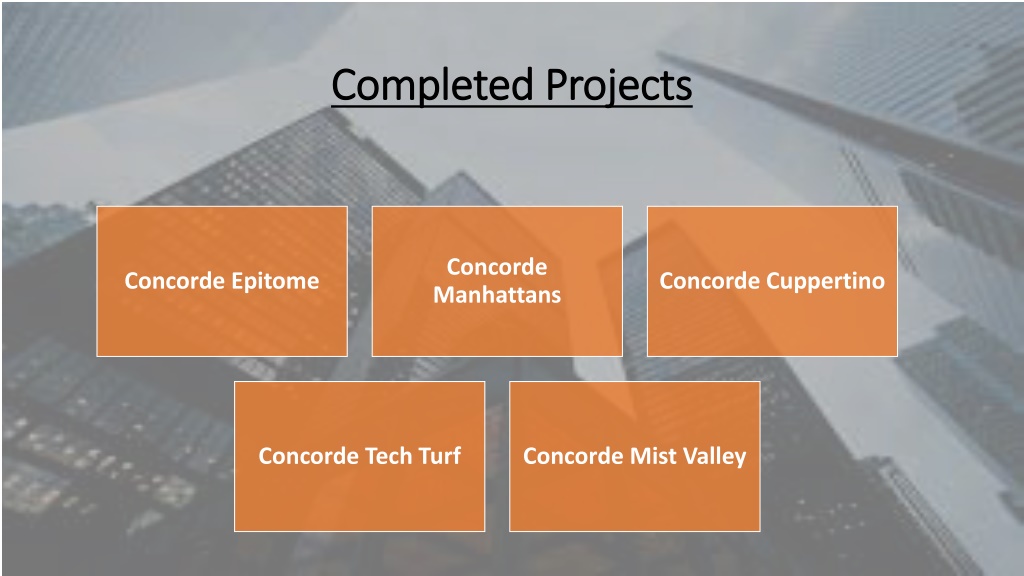 Completed Projects

Concorde Epitome

Concorde Manhattans

Concorde Cuppertino

Concorde Tech Turf

Concorde Mist Valley